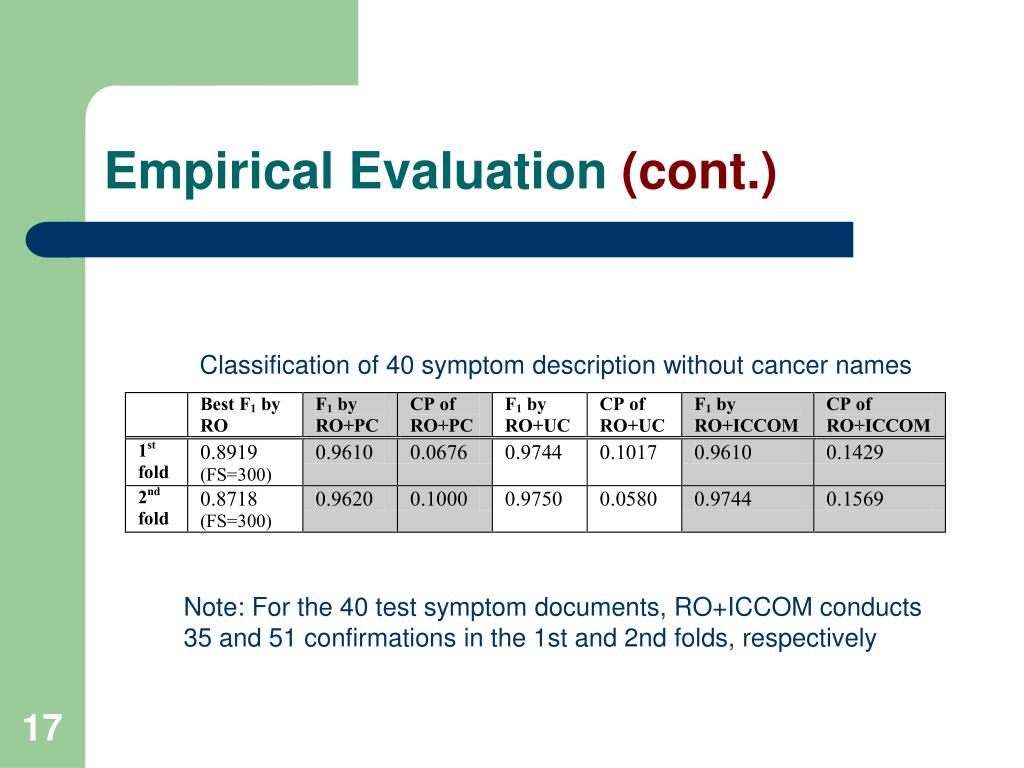 Empirical Evaluation (cont.)

Classification of 40 symptom description without cancer names

| | Best $F_1$ by RO | $F_1$ by RO+PC | CP of RO+PC | $F_1$ by RO+UC | CP of RO+UC | $F_1$ by RO+ICCOM | CP of RO+ICCOM |
|---|---|---|---|---|---|---|---|
| $1^{st}$ fold | 0.8919 (FS=300) | 0.9610 | 0.0676 | 0.9744 | 0.1017 | 0.9610 | 0.1429 |
| $2^{nd}$ fold | 0.8718 (FS=300) | 0.9620 | 0.1000 | 0.9750 | 0.0580 | 0.9744 | 0.1569 |

Note: For the 40 test symptom documents, RO+ICCOM conducts 35 and 51 confirmations in the 1st and 2nd folds, respectively

17